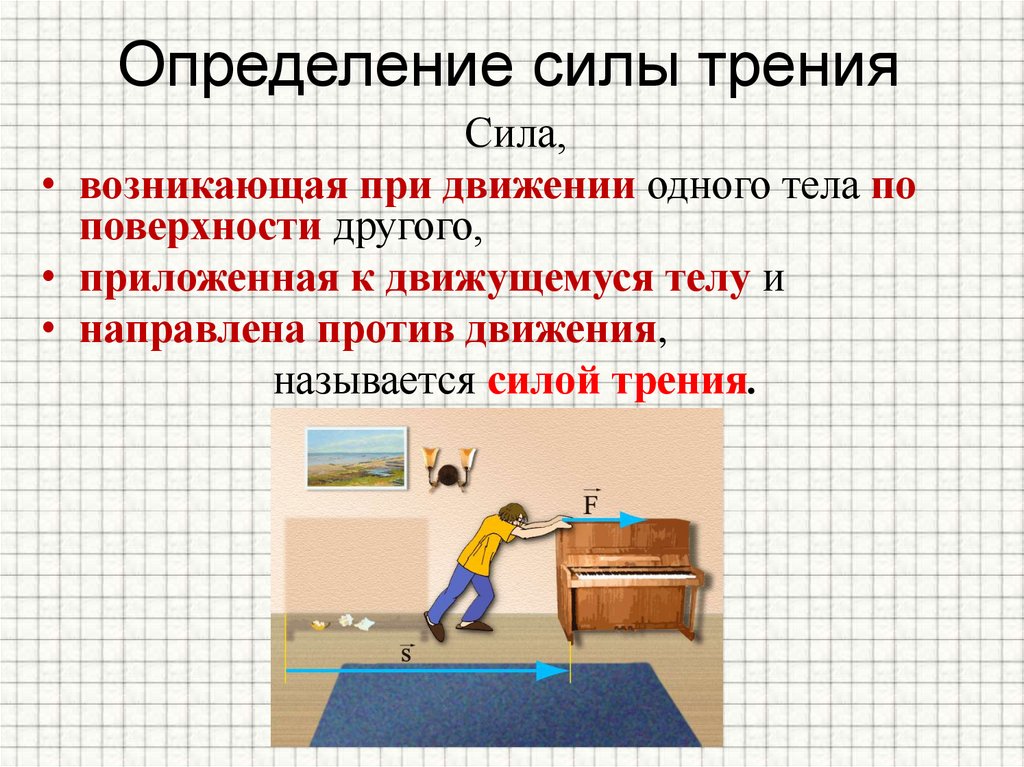 Определение силы трения

Сила,

• возникающая при движении одного тела по поверхности другого,
• приложенная к движущемуся телу и
• направлена против движения,

называется силой трения.

$\vec{F}$

$\vec{s}$